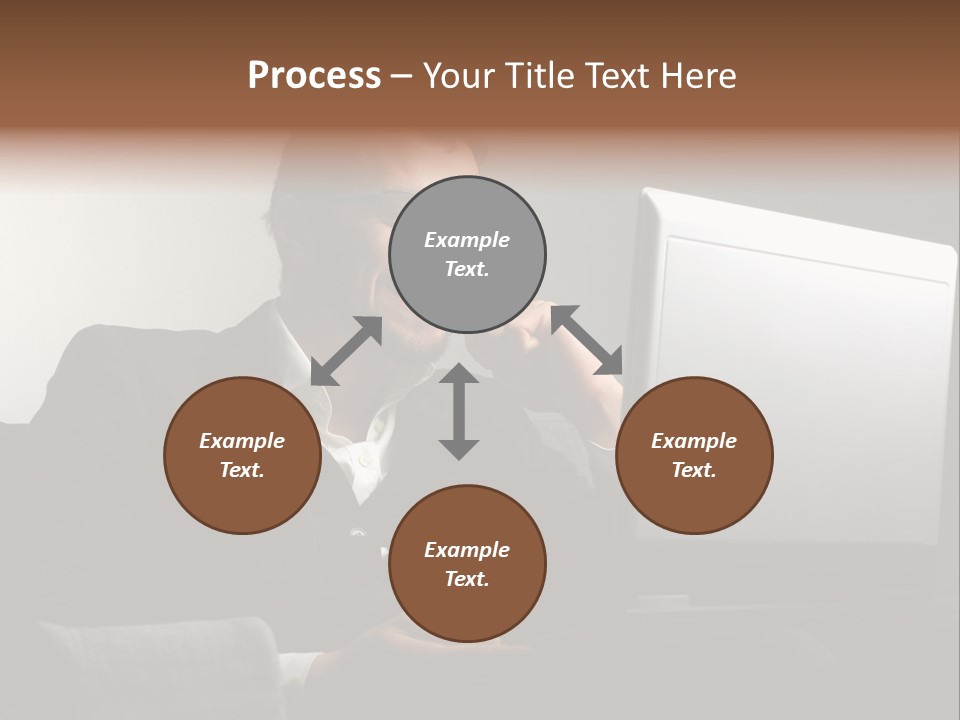 Process – Your Title Text Here

Example Text.

Example Text.

Example Text.

Example Text.